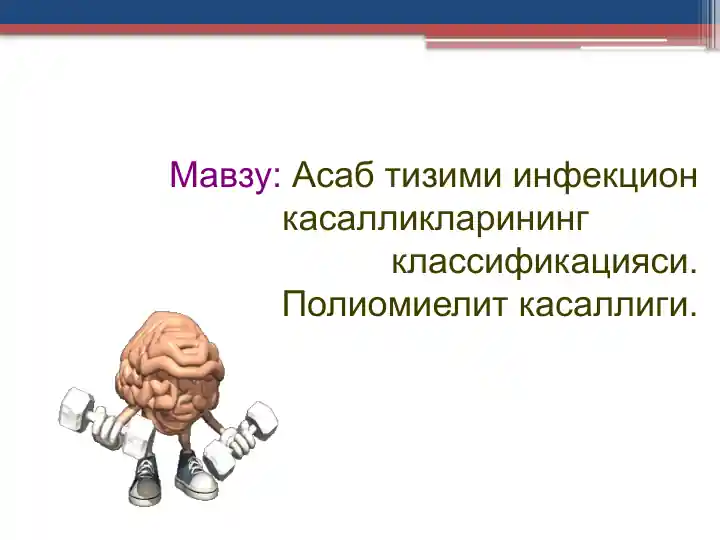 Мавзу: Асаб тизими инфекцион касалликларининг классификацияси. Полиомиелит касаллиги.